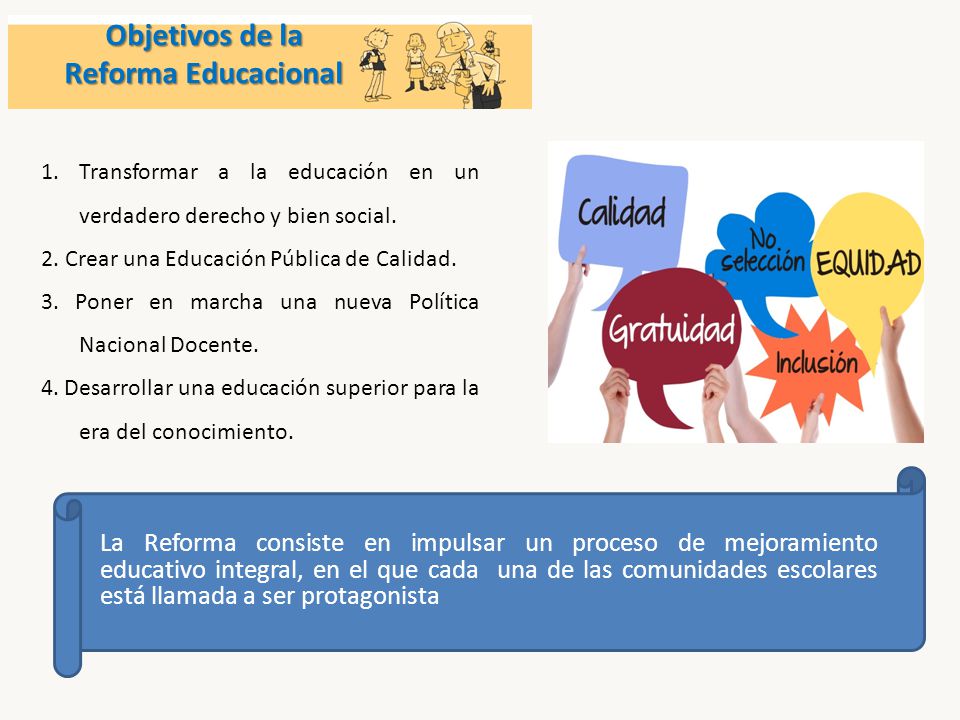 Objetivos de la Reforma Educacional

1. Transformar a la educación en un verdadero derecho y bien social.
2. Crear una Educación Pública de Calidad.
3. Poner en marcha una nueva Política Nacional Docente.
4. Desarrollar una educación superior para la era del conocimiento.

Calidad
No selección
EQUIDAD
Gratuidad
Inclusión

La Reforma consiste en impulsar un proceso de mejoramiento educativo integral, en el que cada una de las comunidades escolares está llamada a ser protagonista